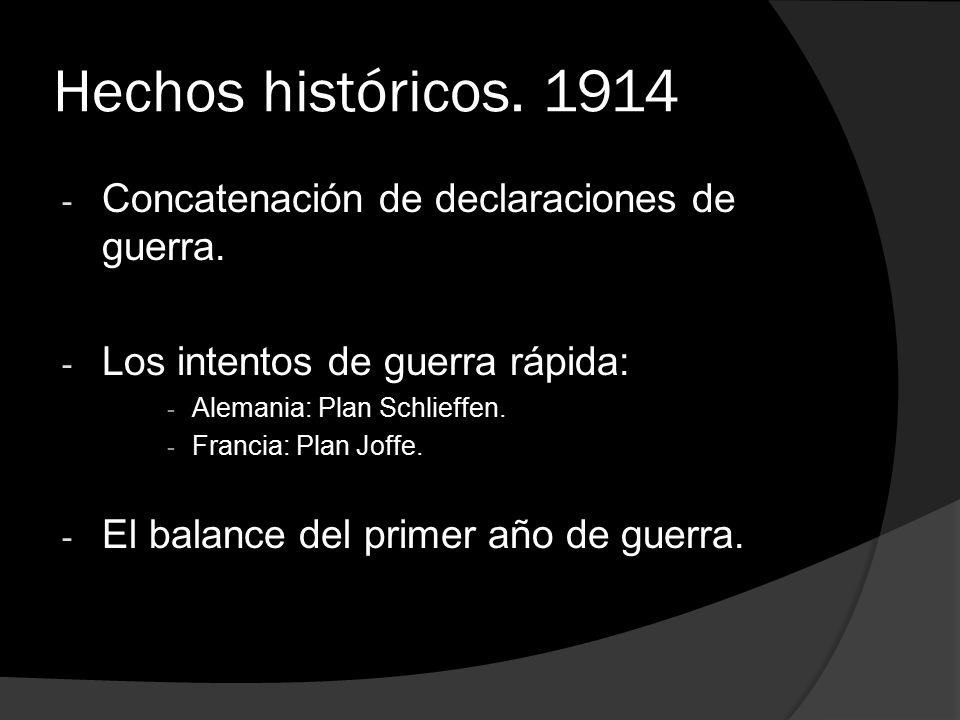 Hechos históricos. 1914

- Concatenación de declaraciones de guerra.

- Los intentos de guerra rápida:
  - Alemania: Plan Schlieffen.
  - Francia: Plan Joffe.

- El balance del primer año de guerra.